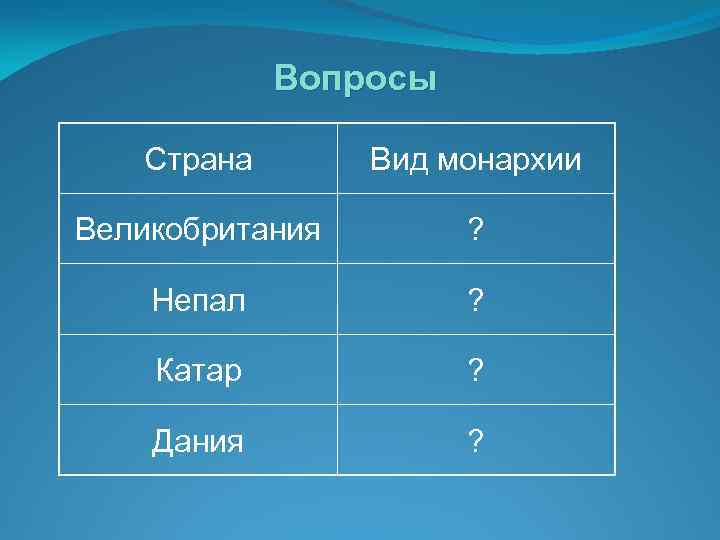 Вопросы

| Страна | Вид монархии |
|---|---|
| Великобритания | ? |
| Непал | ? |
| Катар | ? |
| Дания | ? |